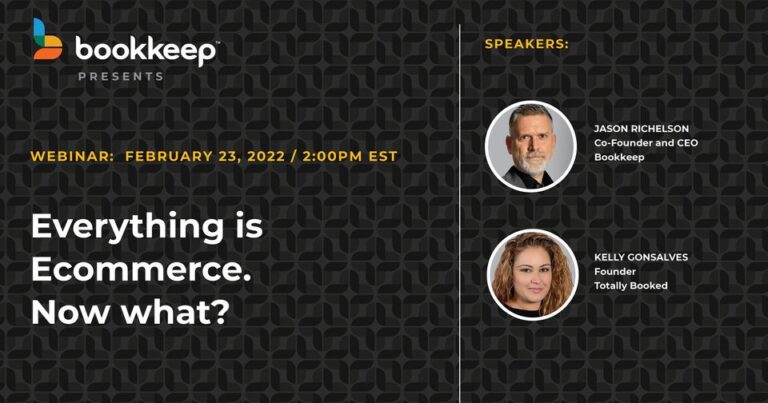 bookkeep™
PRESENTS

WEBINAR: FEBRUARY 23, 2022 / 2:00PM EST

Everything is Ecommerce. Now what?

SPEAKERS:

JASON RICHELSON
Co-Founder and CEO
Bookkeep

KELLY GONSALVES
Founder
Totally Booked